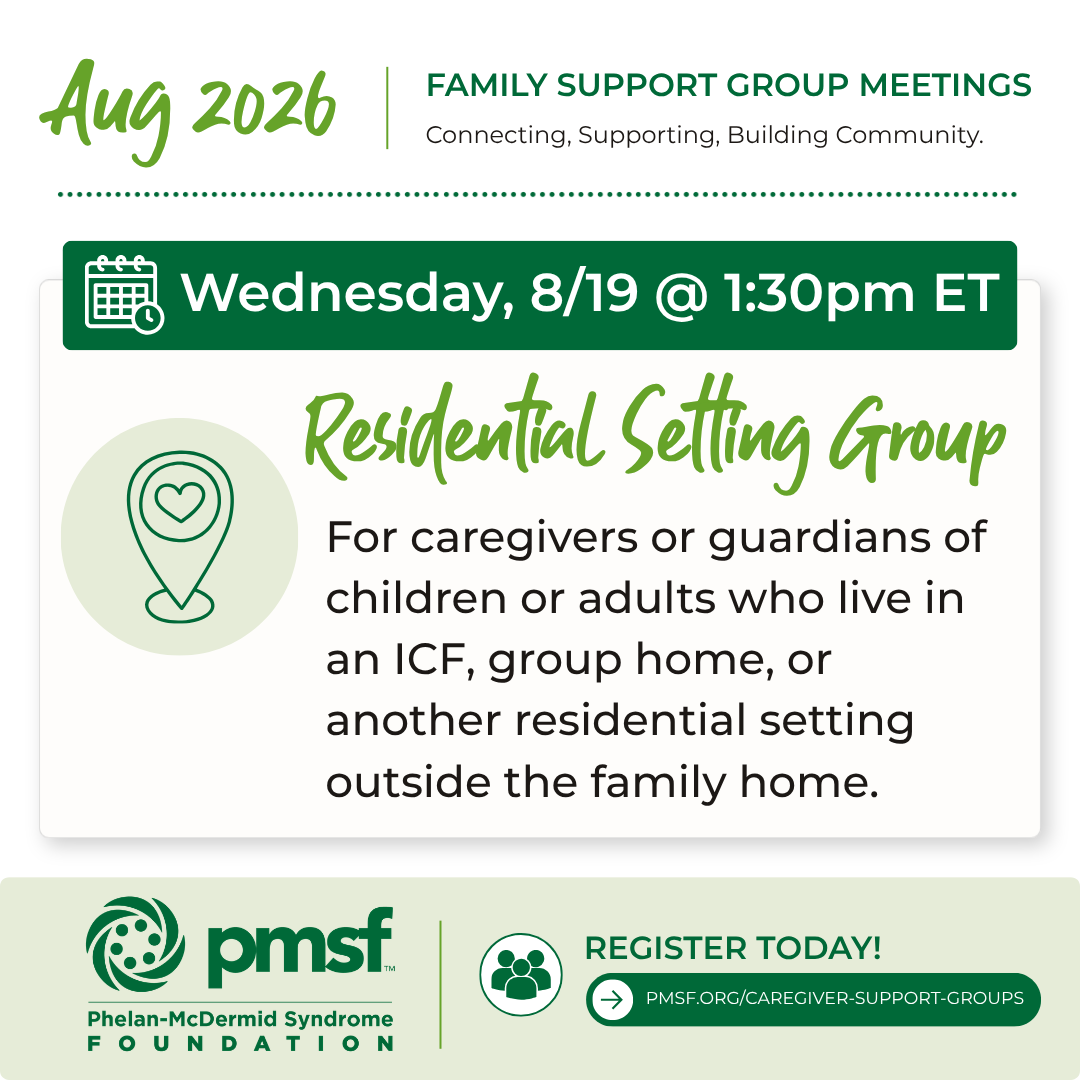 Aug 2026

FAMILY SUPPORT GROUP MEETINGS

Connecting, Supporting, Building Community.

Wednesday, 8/19 @ 1:30pm ET

Residential Setting Group

For caregivers or guardians of children or adults who live in an ICF, group home, or another residential setting outside the family home.

pmsf™

Phelan-McDermid Syndrome FOUNDATION

REGISTER TODAY!

PMSF.ORG/CAREGIVER-SUPPORT-GROUPS